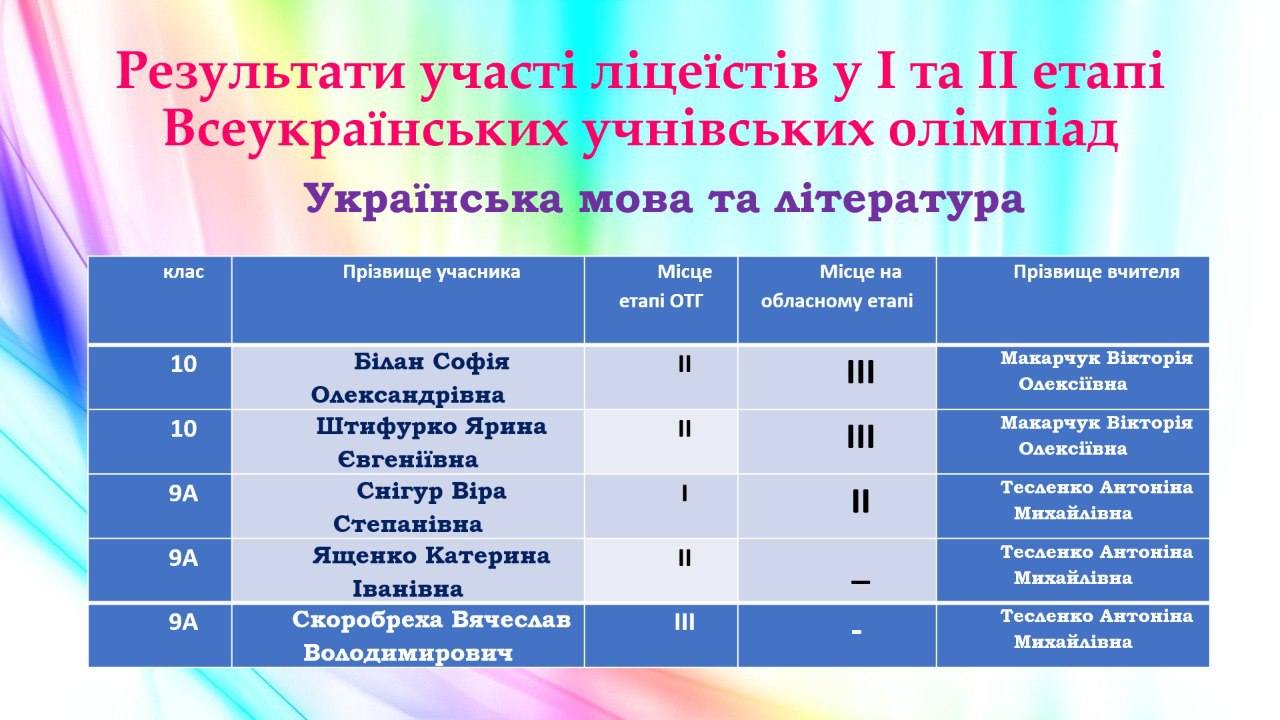 Результати участі ліцеїстів у І та ІІ етапі Всеукраїнських учнівських олімпіад

Українська мова та література

| клас | Прізвище учасника | Місце етапі ОТГ | Місце на обласному етапі | Прізвище вчителя |
|---|---|---|---|---|
| 10 | Білан Софія Олександрівна | ІІ | ІІІ | Макарчук Вікторія Олексіївна |
| 10 | Штифурко Ярина Євгеніївна | ІІ | ІІІ | Макарчук Вікторія Олексіївна |
| 9А | Снігур Віра Степанівна | І | ІІ | Тесленко Антоніна Михайлівна |
| 9А | Ященко Катерина Іванівна | ІІ | – | Тесленко Антоніна Михайлівна |
| 9А | Скоробреха Вячеслав Володимирович | ІІІ | - | Тесленко Антоніна Михайлівна |